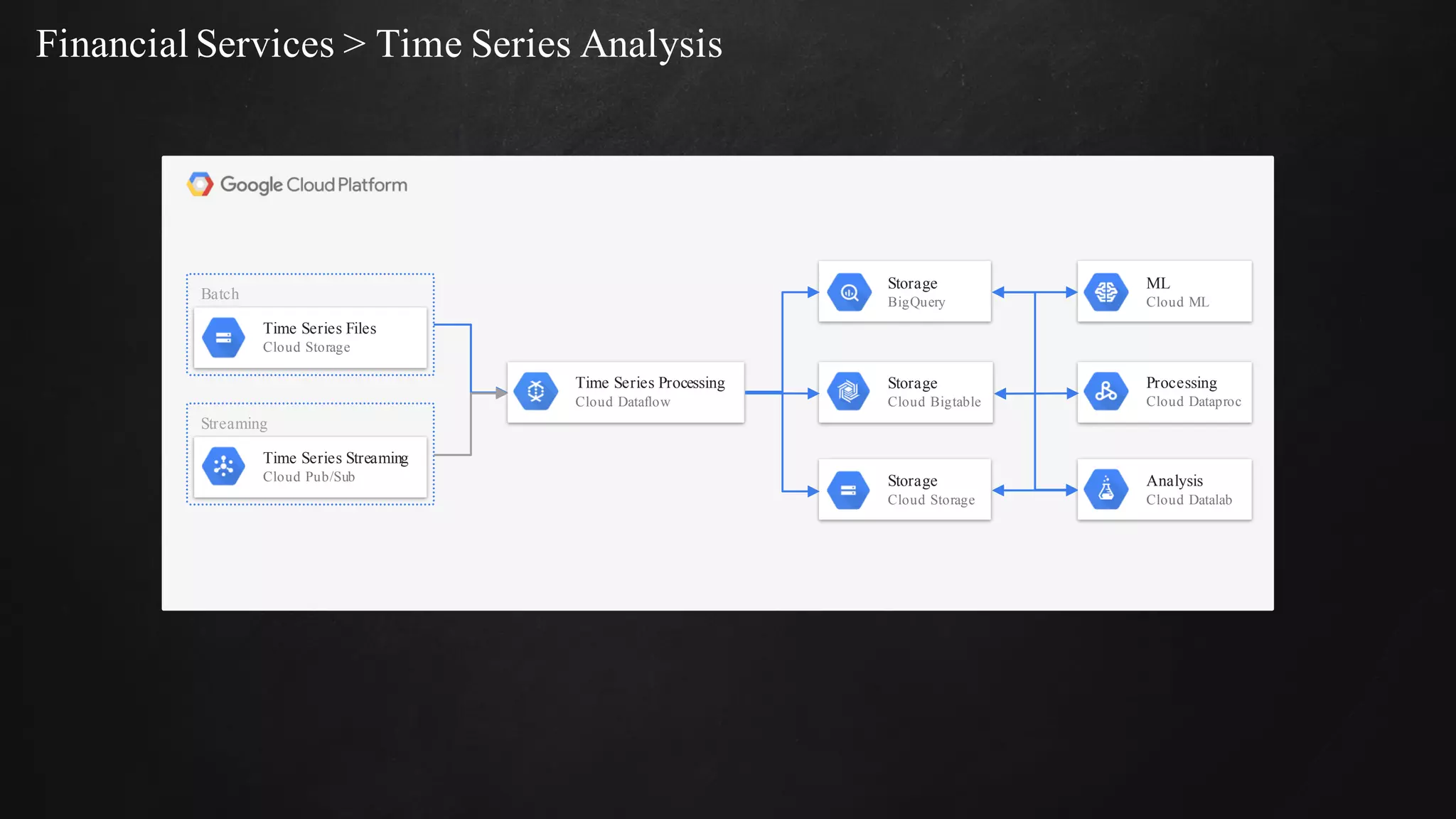 Financial Services > Time Series Analysis

Google Cloud Platform

Batch

Time Series Files
Cloud Storage

Streaming

Time Series Streaming
Cloud Pub/Sub

Time Series Processing
Cloud Dataflow

Storage
BigQuery

Storage
Cloud Bigtable

Storage
Cloud Storage

ML
Cloud ML

Processing
Cloud Dataproc

Analysis
Cloud Datalab